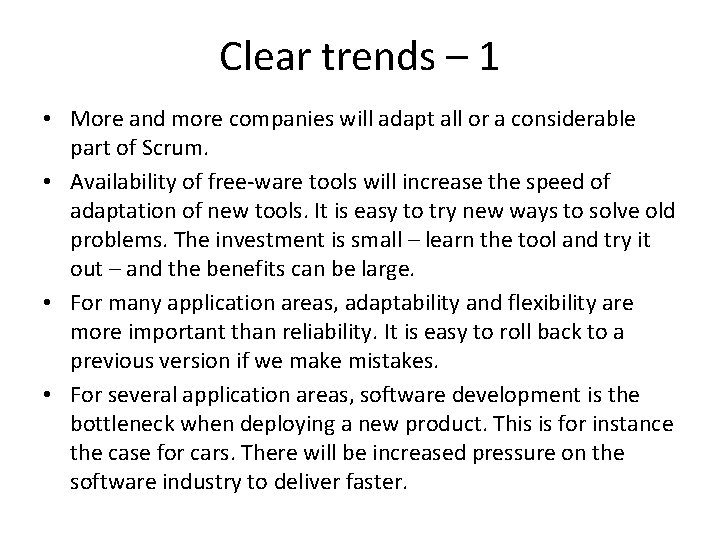 Clear trends – 1

• More and more companies will adapt all or a considerable part of Scrum.

• Availability of free-ware tools will increase the speed of adaptation of new tools. It is easy to try new ways to solve old problems. The investment is small – learn the tool and try it out – and the benefits can be large.

• For many application areas, adaptability and flexibility are more important than reliability. It is easy to roll back to a previous version if we make mistakes.

• For several application areas, software development is the bottleneck when deploying a new product. This is for instance the case for cars. There will be increased pressure on the software industry to deliver faster.